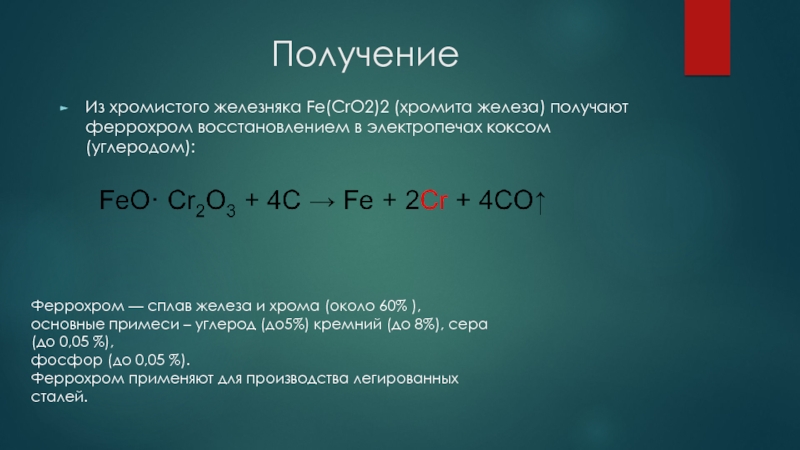 Получение

Из хромистого железняка Fe(CrO2)2 (хромита железа) получают феррохром восстановлением в электропечах коксом (углеродом):

$FeO \cdot Cr_2O_3 + 4C \rightarrow Fe + 2Cr + 4CO\uparrow$

Феррохром — сплав железа и хрома (около 60% ),
основные примеси – углерод (до5%) кремний (до 8%), сера (до 0,05 %),
фосфор (до 0,05 %).
Феррохром применяют для производства легированных сталей.